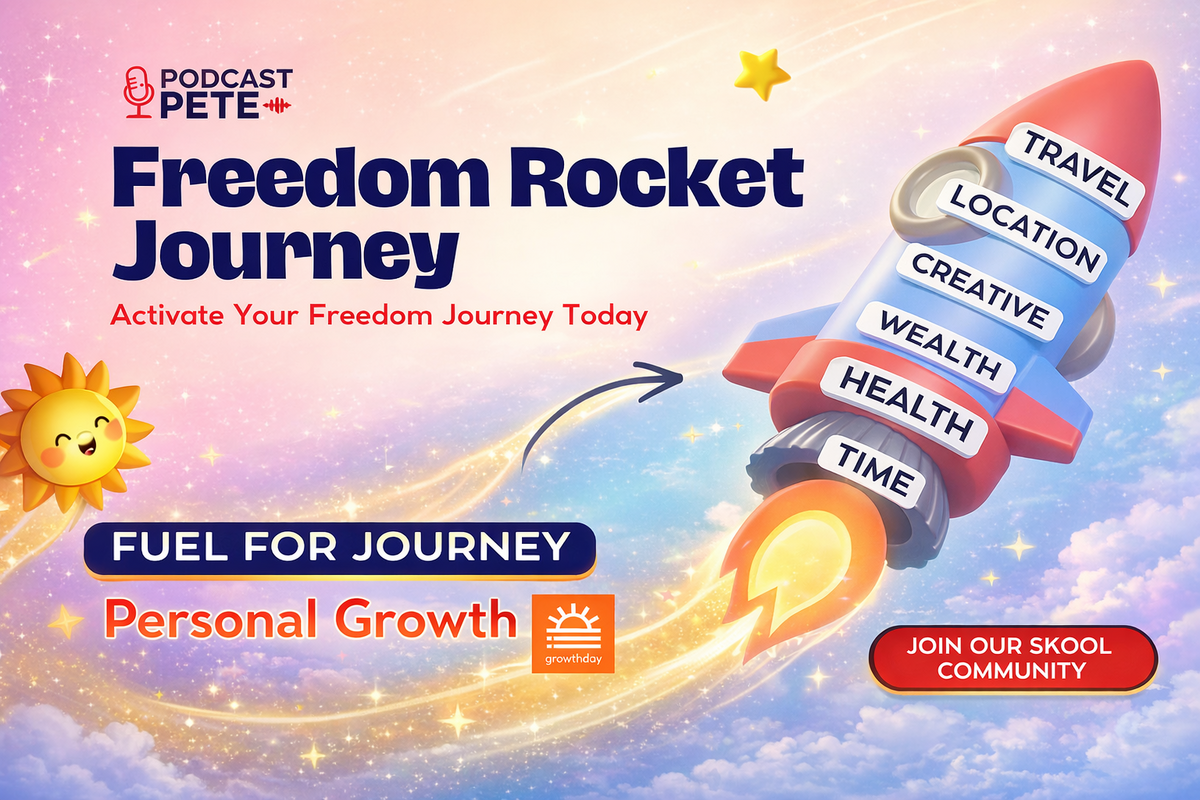 PODCAST PETE

Freedom Rocket Journey

Activate Your Freedom Journey Today

TRAVEL
LOCATION
CREATIVE
WEALTH
HEALTH
TIME

FUEL FOR JOURNEY

Personal Growth

growthday

JOIN OUR SKOOL COMMUNITY